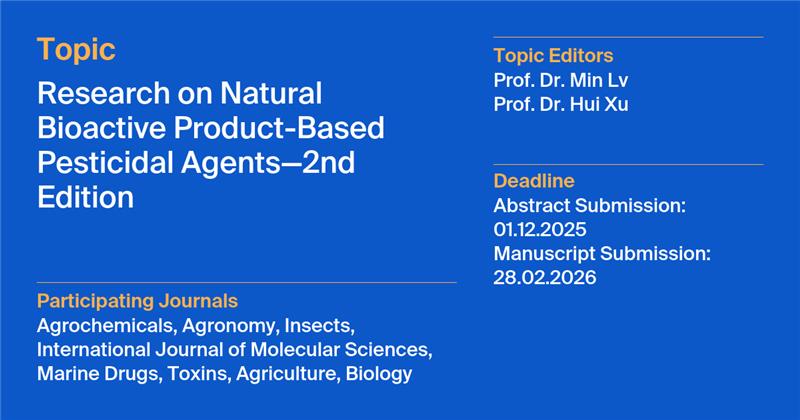 Topic

Research on Natural Bioactive Product-Based Pesticidal Agents—2nd Edition

Participating Journals
Agrochemicals, Agronomy, Insects, International Journal of Molecular Sciences, Marine Drugs, Toxins, Agriculture, Biology

Topic Editors
Prof. Dr. Min Lv
Prof. Dr. Hui Xu

Deadline
Abstract Submission: 01.12.2025
Manuscript Submission: 28.02.2026